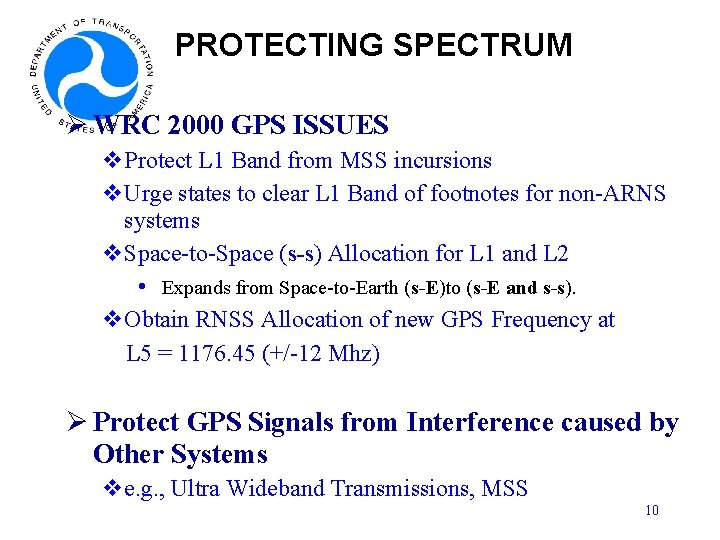 DEPARTMENT OF TRANSPORTATION
UNITED STATES OF AMERICA

PROTECTING SPECTRUM

➢ WRC 2000 GPS ISSUES

❖ Protect L1 Band from MSS incursions

❖ Urge states to clear L1 Band of footnotes for non-ARNS systems

❖ Space-to-Space (s-s) Allocation for L1 and L2

• Expands from Space-to-Earth (s-E)to (s-E and s-s).

❖ Obtain RNSS Allocation of new GPS Frequency at L5 = 1176.45 (+/-12 Mhz)

➢ Protect GPS Signals from Interference caused by Other Systems

❖ e.g., Ultra Wideband Transmissions, MSS

10